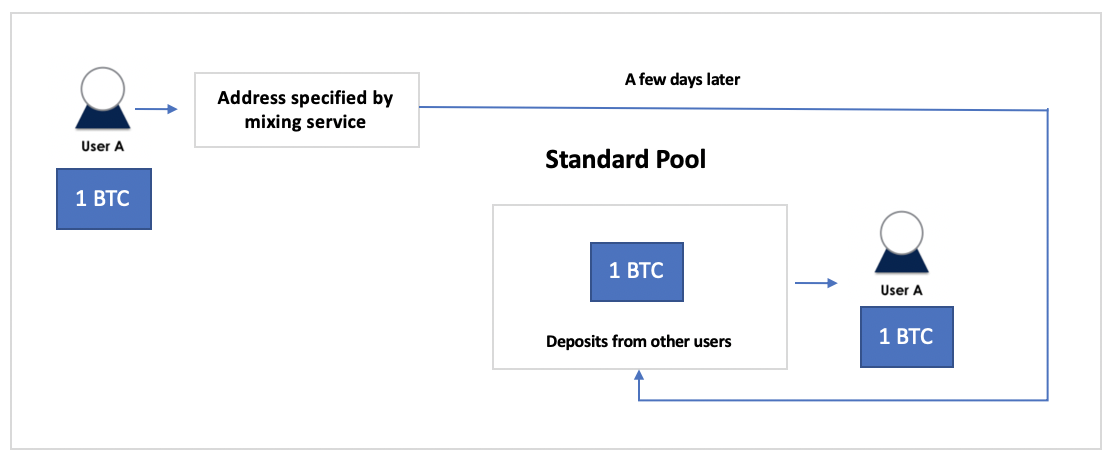 User A

1 BTC

Address specified by mixing service

A few days later

Standard Pool

1 BTC

Deposits from other users

User A

1 BTC